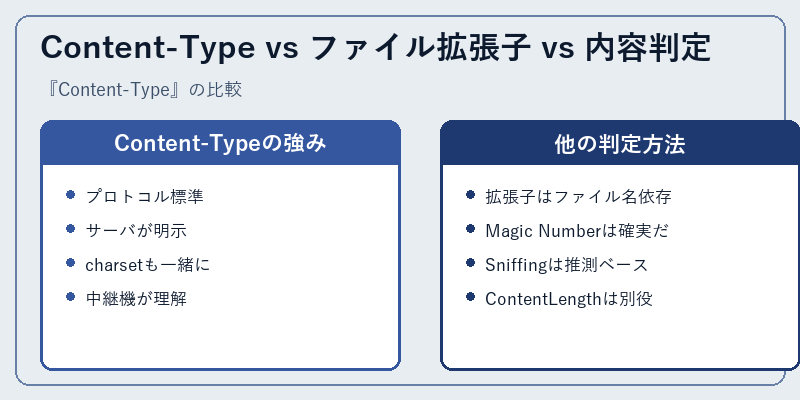 Content-Type vs ファイル拡張子 vs 内容判定

『Content-Type』の比較

Content-Typeの強み

- プロトコル標準
- サーバが明示
- charsetも一緒に
- 中継機が理解

他の判定方法

- 拡張子はファイル名依存
- Magic Numberは確実だ
- Sniffingは推測ベース
- ContentLengthは別役